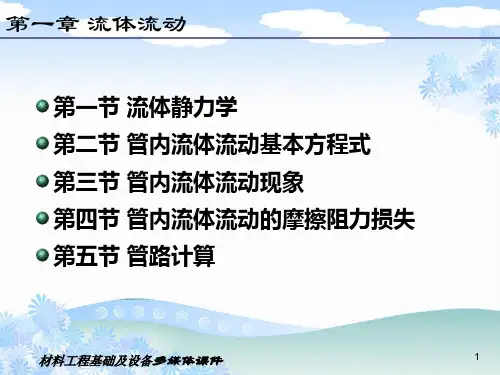 第一章 流体流动

第一节 流体静力学
第二节 管内流体流动基本方程式
第三节 管内流体流动现象
第四节 管内流体流动的摩擦阻力损失
第五节 管路计算

材料工程基础及设备多媒体课件

1